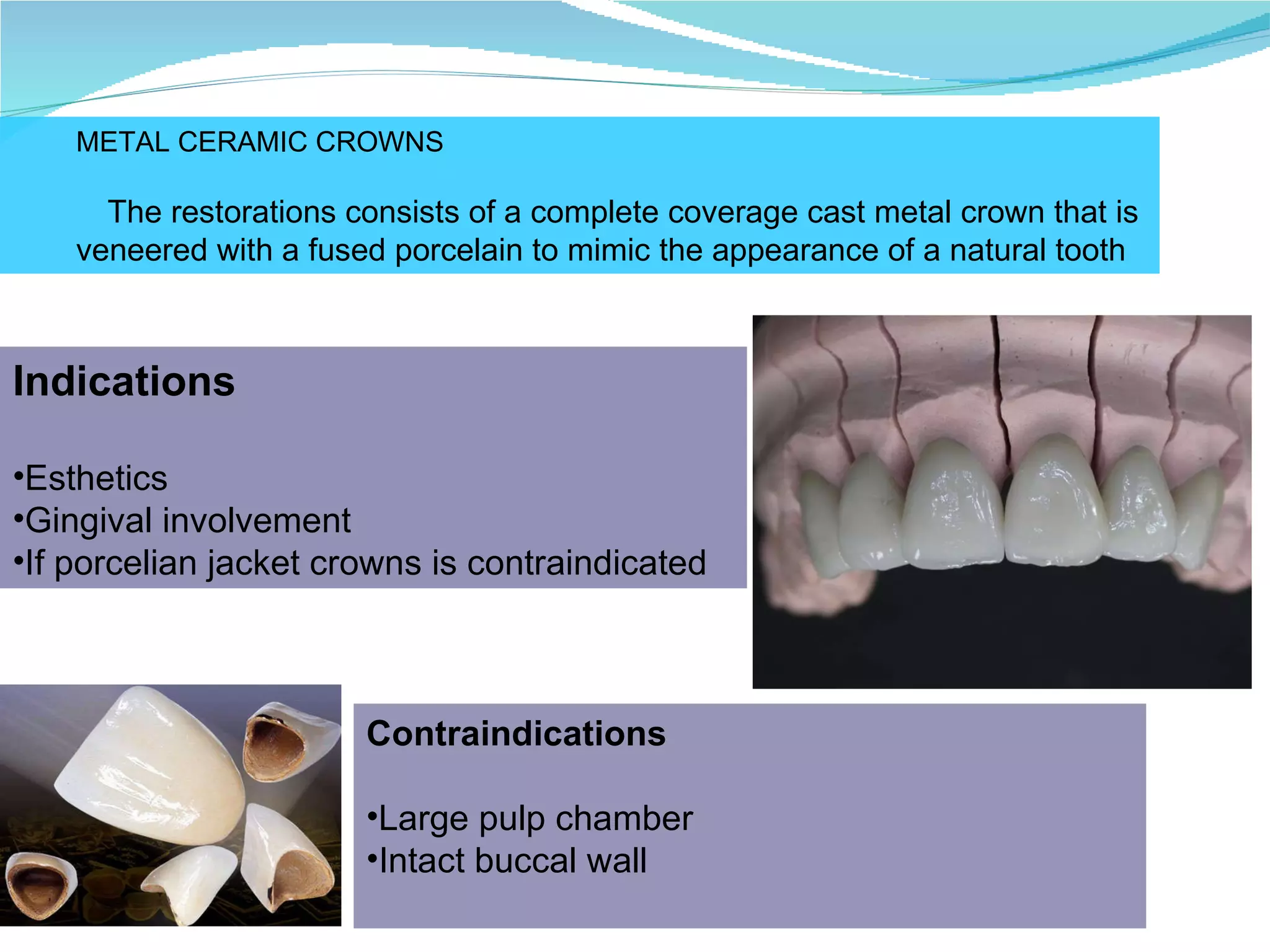 METAL CERAMIC CROWNS

The restorations consists of a complete coverage cast metal crown that is veneered with a fused porcelain to mimic the appearance of a natural tooth

Indications

•Esthetics
•Gingival involvement
•If porcelian jacket crowns is contraindicated

Contraindications

•Large pulp chamber
•Intact buccal wall